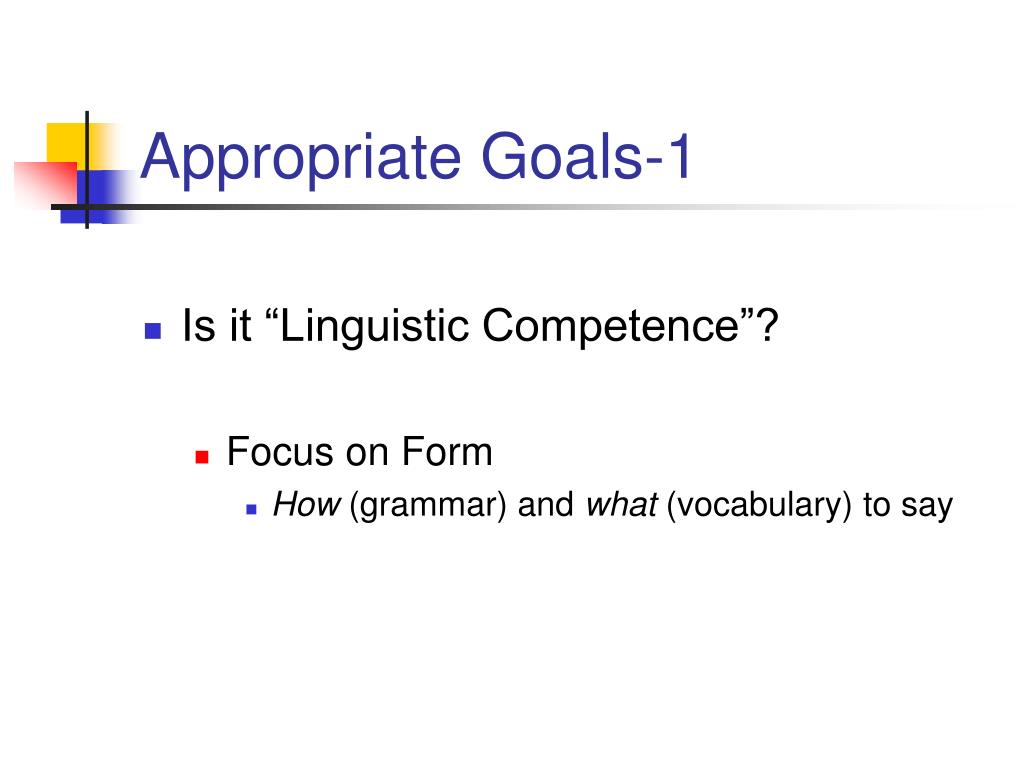 Appropriate Goals-1

Is it “Linguistic Competence”?

Focus on Form

How (grammar) and what (vocabulary) to say